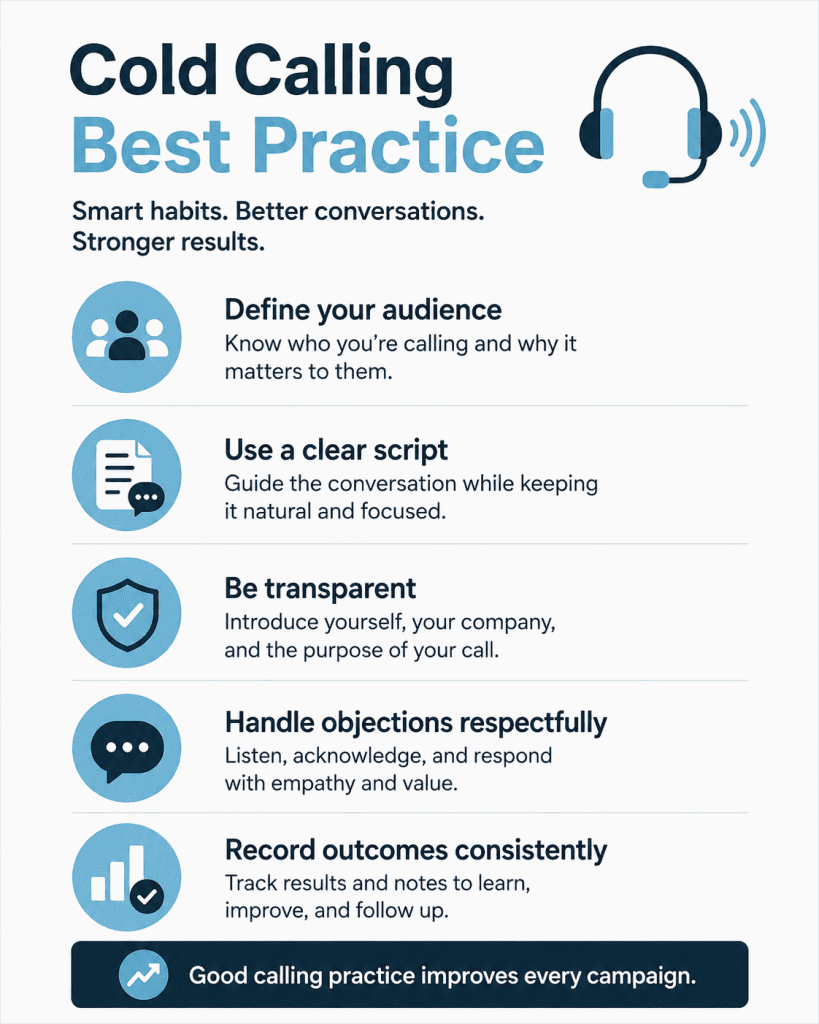 Cold Calling
Best Practice

Smart habits. Better conversations. Stronger results.

Define your audience
Know who you're calling and why it matters to them.

Use a clear script
Guide the conversation while keeping it natural and focused.

Be transparent
Introduce yourself, your company, and the purpose of your call.

Handle objections respectfully
Listen, acknowledge, and respond with empathy and value.

Record outcomes consistently
Track results and notes to learn, improve, and follow up.

Good calling practice improves every campaign.